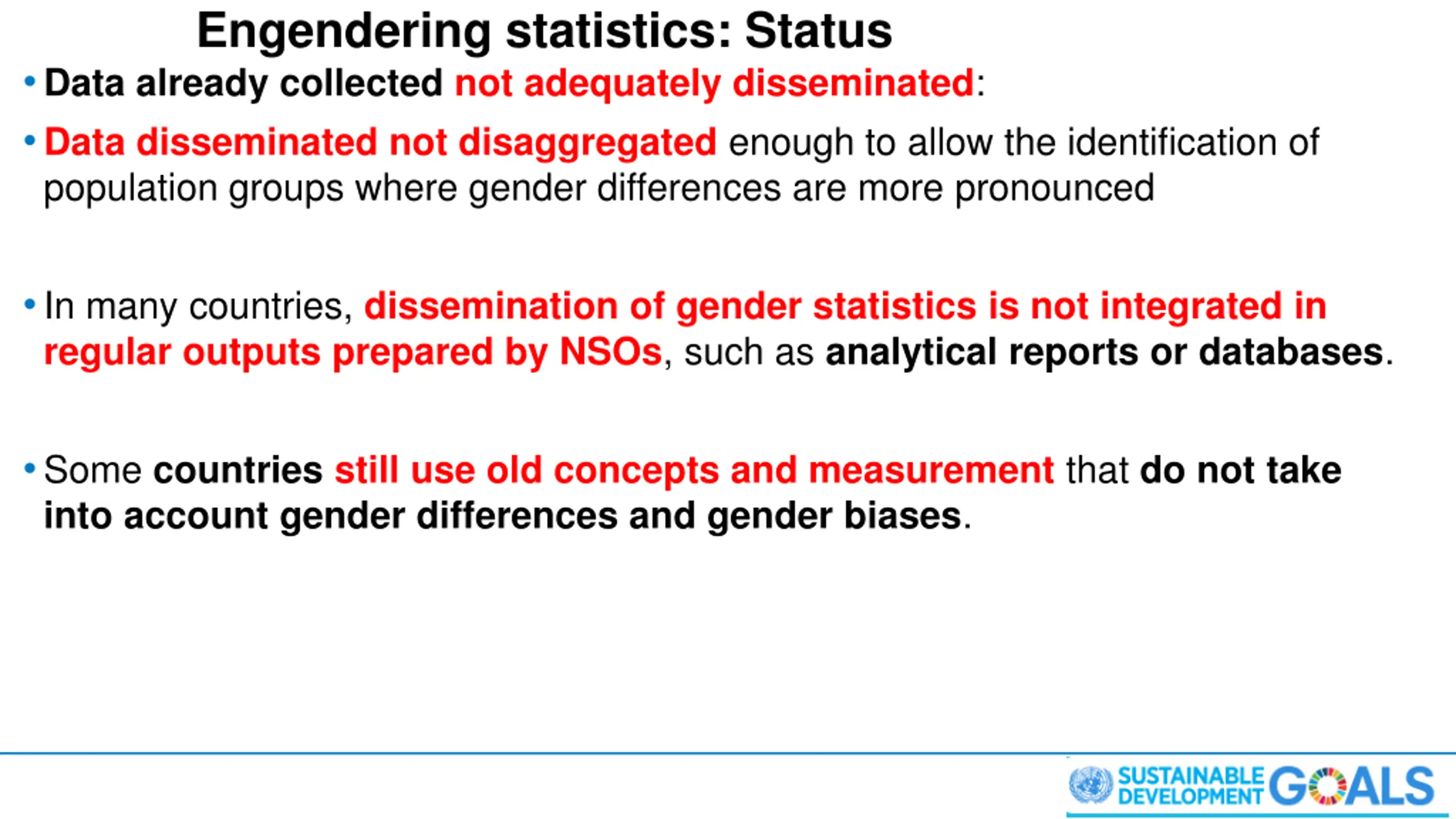 Engendering statistics: Status

• Data already collected not adequately disseminated:

• Data disseminated not disaggregated enough to allow the identification of population groups where gender differences are more pronounced

• In many countries, dissemination of gender statistics is not integrated in regular outputs prepared by NSOs, such as analytical reports or databases.

• Some countries still use old concepts and measurement that do not take into account gender differences and gender biases.

SUSTAINABLE DEVELOPMENT GOALS